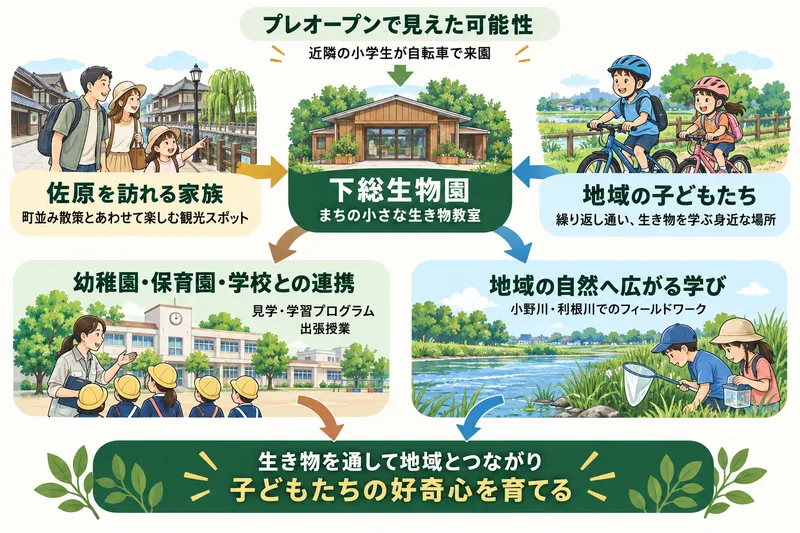 プレオープンで見えた可能性

近隣の小学生が自転車で来園

佐原を訪れる家族
町並み散策とあわせて楽しむ観光スポット

下総生物園
まちの小さな生き物教室

地域の子どもたち
繰り返し通い、生き物を学ぶ身近な場所

幼稚園・保育園・学校との連携
見学・学習プログラム
出張授業

地域の自然へ広がる学び
小野川・利根川でのフィールドワーク

生き物を通して地域とつながり
子どもたちの好奇心を育てる